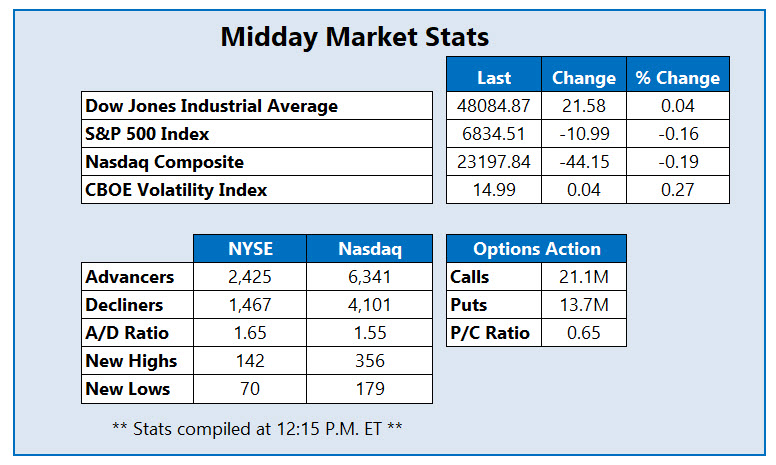 Midday Market Stats

| | Last | Change | % Change |
|---|---|---|---|
| Dow Jones Industrial Average | 48084.87 | 21.58 | 0.04 |
| S&P 500 Index | 6834.51 | -10.99 | -0.16 |
| Nasdaq Composite | 23197.84 | -44.15 | -0.19 |
| CBOE Volatility Index | 14.99 | 0.04 | 0.27 |

| | NYSE | Nasdaq |
|---|---|---|
| Advancers | 2,425 | 6,341 |
| Decliners | 1,467 | 4,101 |
| A/D Ratio | 1.65 | 1.55 |
| New Highs | 142 | 356 |
| New Lows | 70 | 179 |

| Options Action | |
|---|---|
| Calls | 21.1M |
| Puts | 13.7M |
| P/C Ratio | 0.65 |

** Stats compiled at 12:15 P.M. ET **